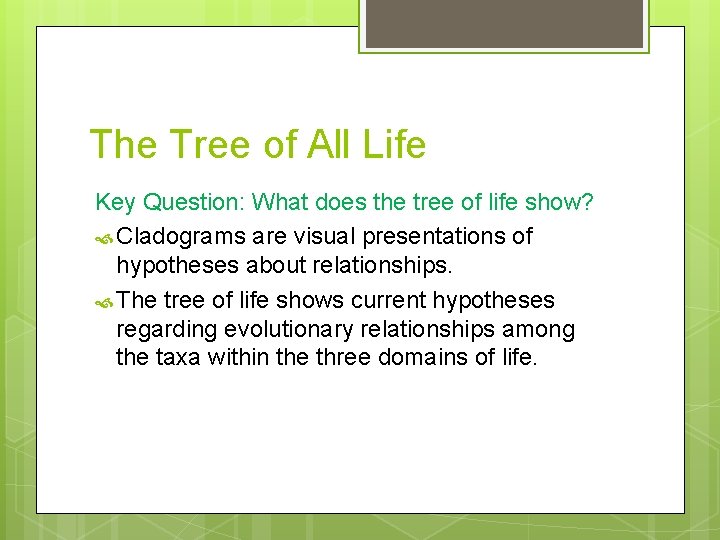 The Tree of All Life

Key Question: What does the tree of life show?

Cladograms are visual presentations of hypotheses about relationships.

The tree of life shows current hypotheses regarding evolutionary relationships among the taxa within the three domains of life.